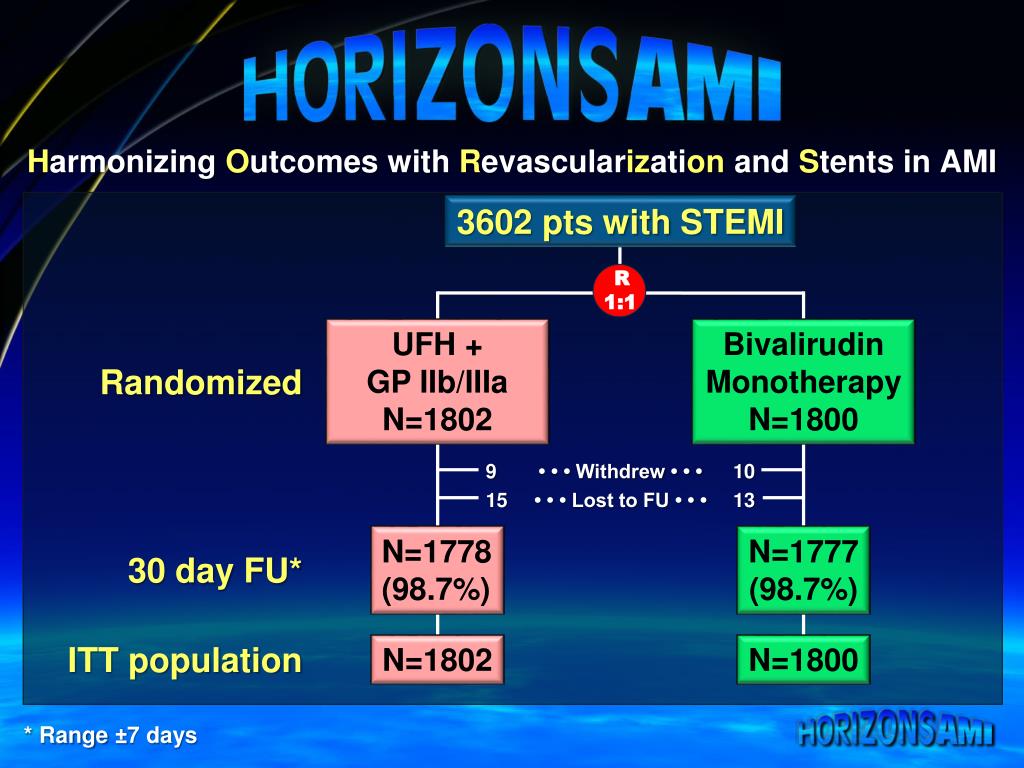 HORIZONS AMI

Harmonizing Outcomes with Revascularization and Stents in AMI

3602 pts with STEMI

R 1:1

Randomized

UFH + GP IIb/IIIa N=1802

Bivalirudin Monotherapy N=1800

9 • • • Withdrew • • • 10

15 • • • Lost to FU • • • 13

30 day FU*

N=1778 (98.7%)

N=1777 (98.7%)

ITT population

N=1802

N=1800

* Range ±7 days

HORIZONS AMI